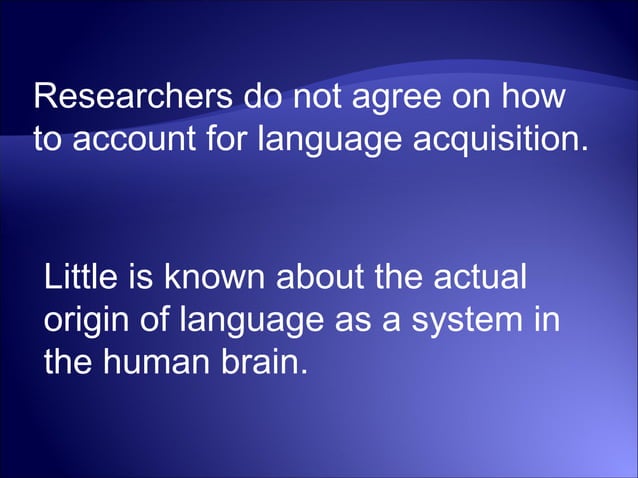 Researchers do not agree on how to account for language acquisition.

Little is known about the actual origin of language as a system in the human brain.